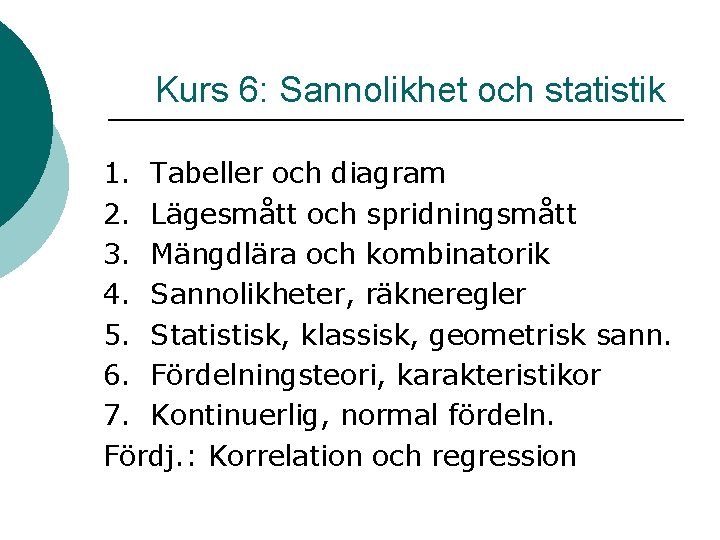 Kurs 6: Sannolikhet och statistik

1. Tabeller och diagram
2. Lägesmått och spridningsmått
3. Mängdlära och kombinatorik
4. Sannolikheter, räkneregler
5. Statistisk, klassisk, geometrisk sann.
6. Fördelningsteori, karakteristikor
7. Kontinuerlig, normal fördeln.
Fördj.: Korrelation och regression